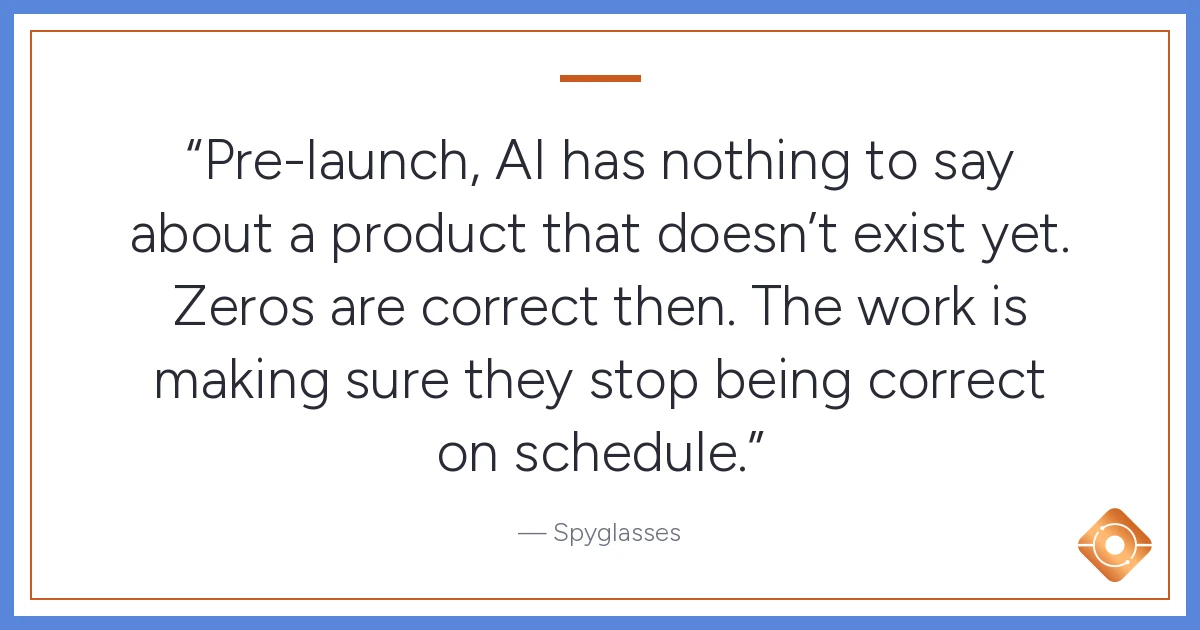 “Pre-launch, AI has nothing to say about a product that doesn’t exist yet. Zeros are correct then. The work is making sure they stop being correct on schedule.”

— Spyglasses